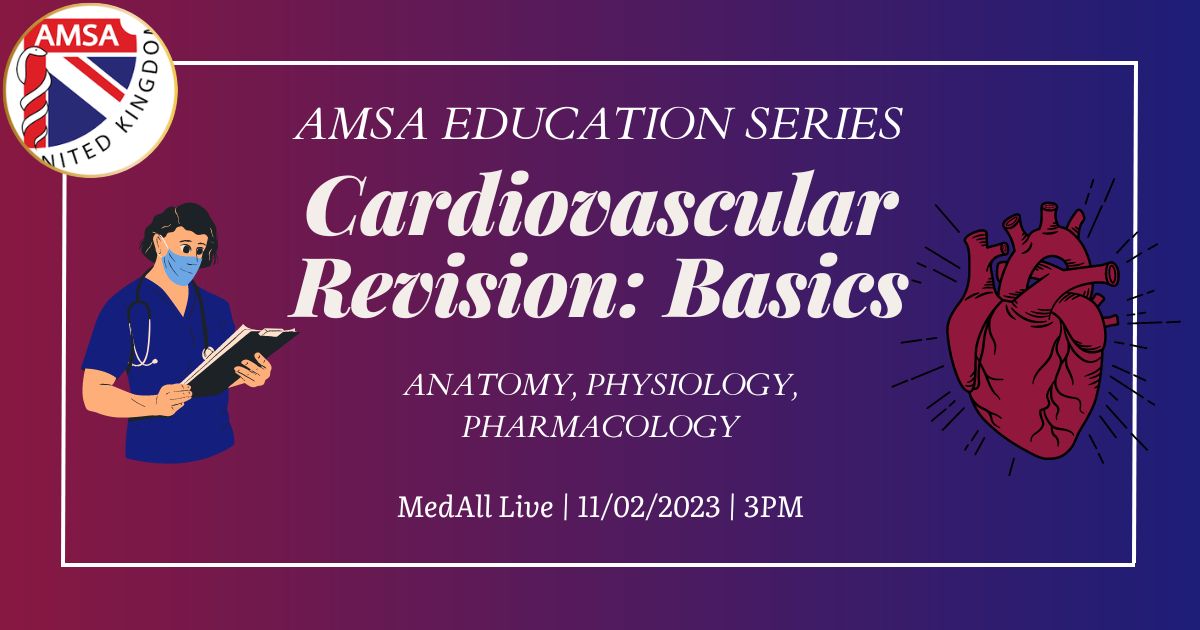 AMSA
UNITED KINGDOM

AMSA EDUCATION SERIES

Cardiovascular Revision: Basics

ANATOMY, PHYSIOLOGY, PHARMACOLOGY

MedAll Live | 11/02/2023 | 3PM